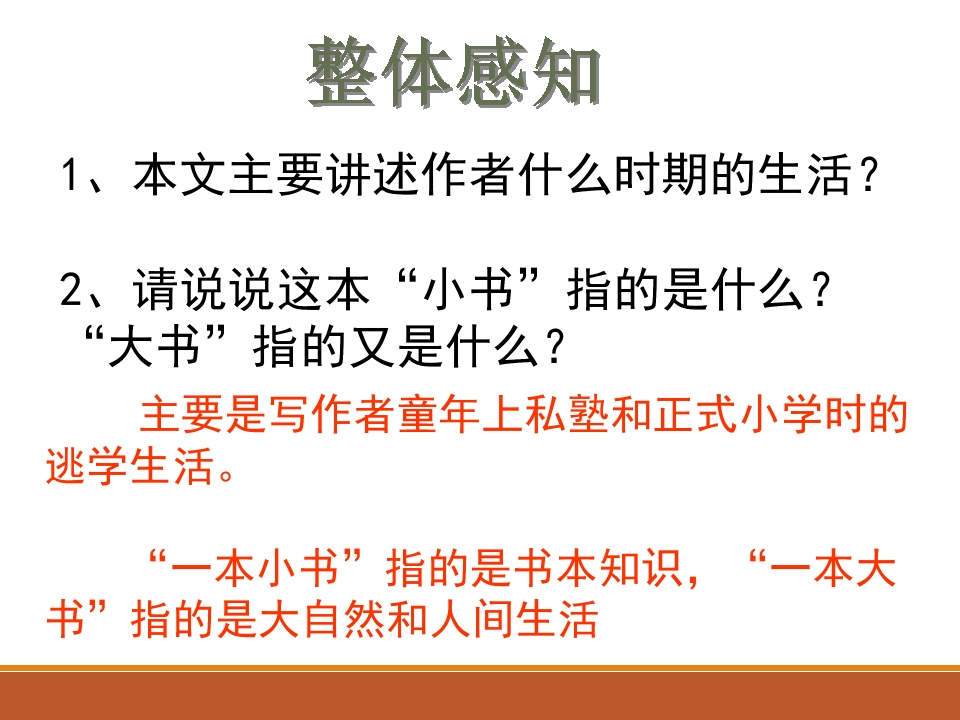 整体感知

1、本文主要讲述作者什么时期的生活？

2、请说说这本“小书”指的是什么？“大书”指的又是什么？

主要是写作者童年上私塾和正式小学时的逃学生活。

“一本小书”指的是书本知识，“一本大书”指的是大自然和人间生活